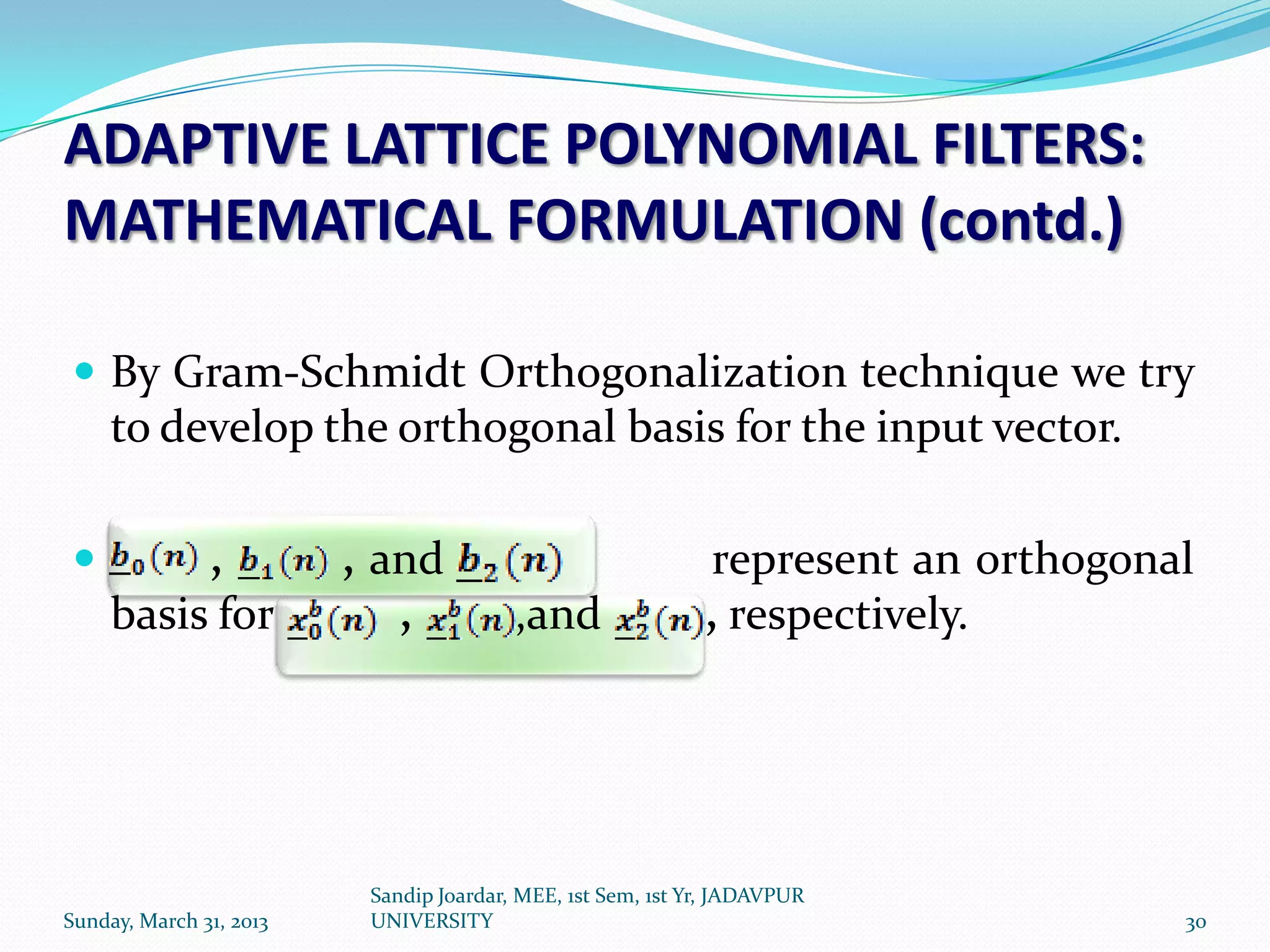 ADAPTIVE LATTICE POLYNOMIAL FILTERS: MATHEMATICAL FORMULATION (contd.)

By Gram-Schmidt Orthogonalization technique we try to develop the orthogonal basis for the input vector.

$\underline{b}_0(n)$ , $\underline{b}_1(n)$ , and $\underline{b}_2(n)$ represent an orthogonal basis for $\underline{x}_0^b(n)$ , $\underline{x}_1^b(n)$,and $\underline{x}_2^b(n)$, respectively.

Sunday, March 31, 2013

Sandip Joardar, MEE, 1st Sem, 1st Yr, JADAVPUR UNIVERSITY

30